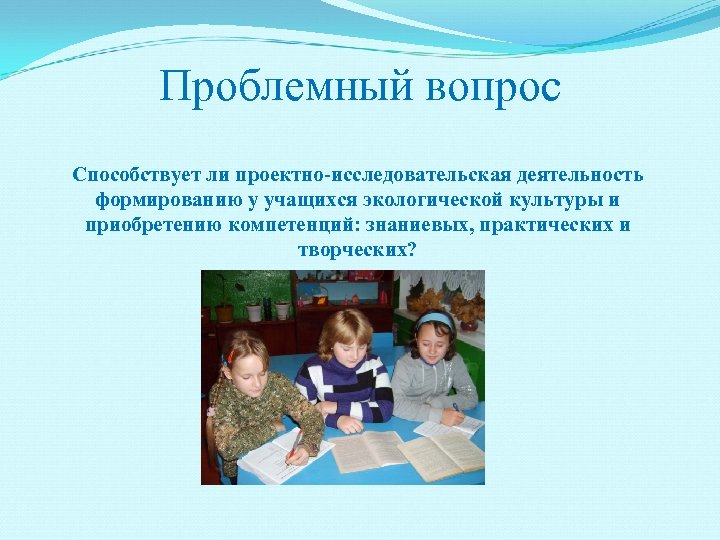 Проблемный вопрос

Способствует ли проектно-исследовательская деятельность формированию у учащихся экологической культуры и приобретению компетенций: знаниевых, практических и творческих?